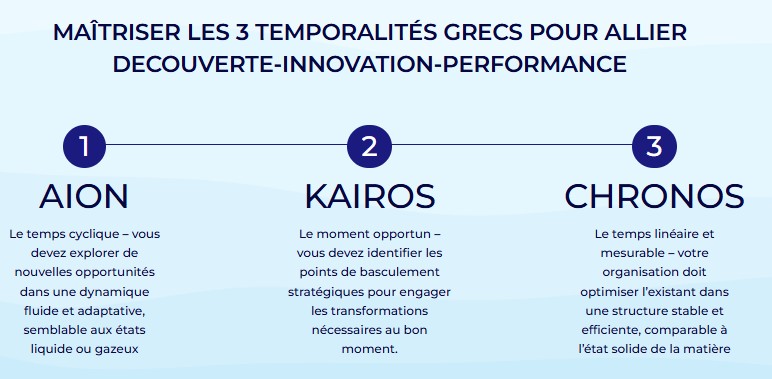 MAÎTRISER LES 3 TEMPORALITÉS GRECS POUR ALLIER DECOUVERTE-INNOVATION-PERFORMANCE

1
AION
Le temps cyclique – vous devez explorer de nouvelles opportunités dans une dynamique fluide et adaptative, semblable aux états liquide ou gazeux

2
KAIROS
Le moment opportun – vous devez identifier les points de basculement stratégiques pour engager les transformations nécessaires au bon moment.

3
CHRONOS
Le temps linéaire et mesurable – votre organisation doit optimiser l'existant dans une structure stable et efficiente, comparable à l'état solide de la matière